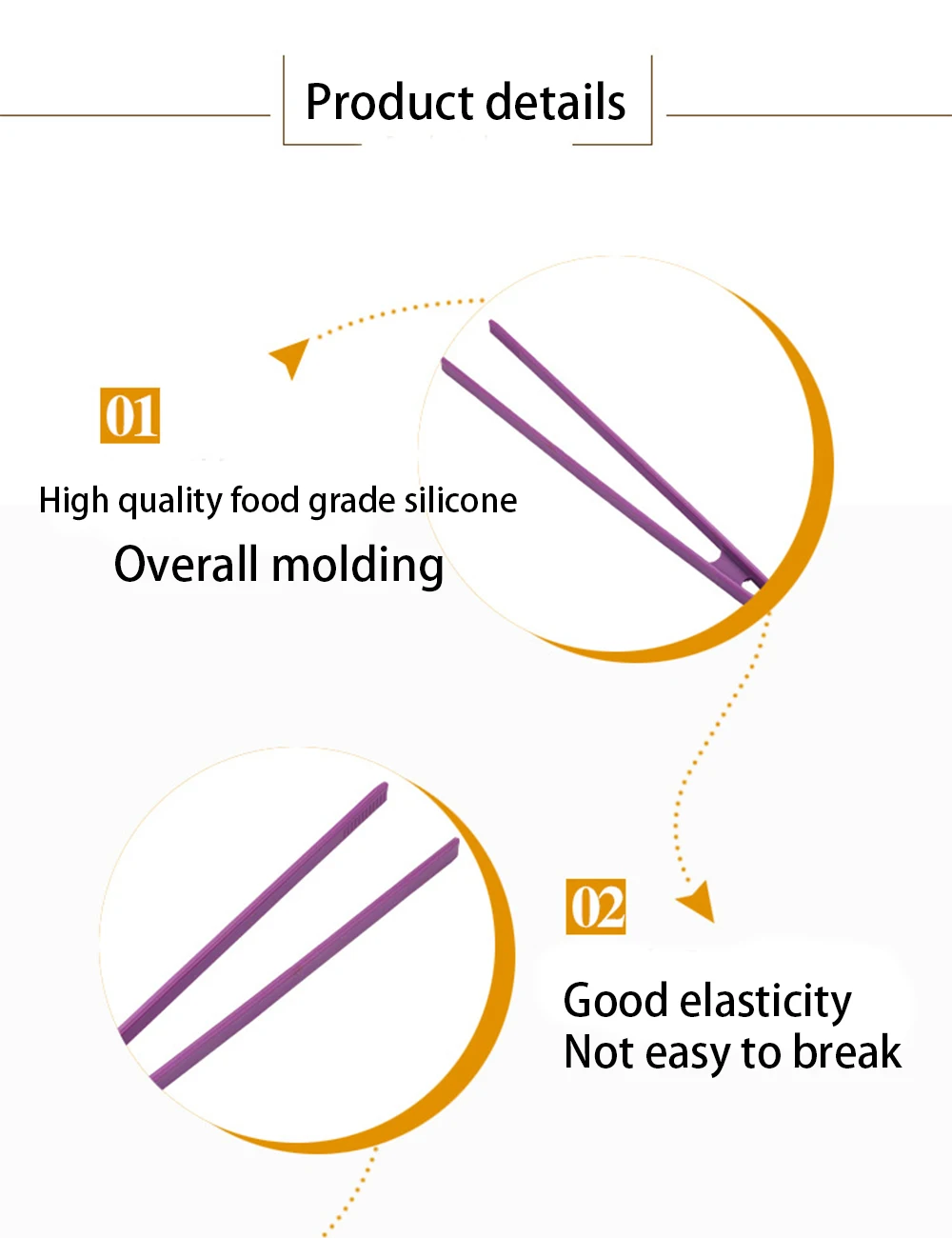 Product details

01

High quality food grade silicone

Overall molding

02

Good elasticity
Not easy to break